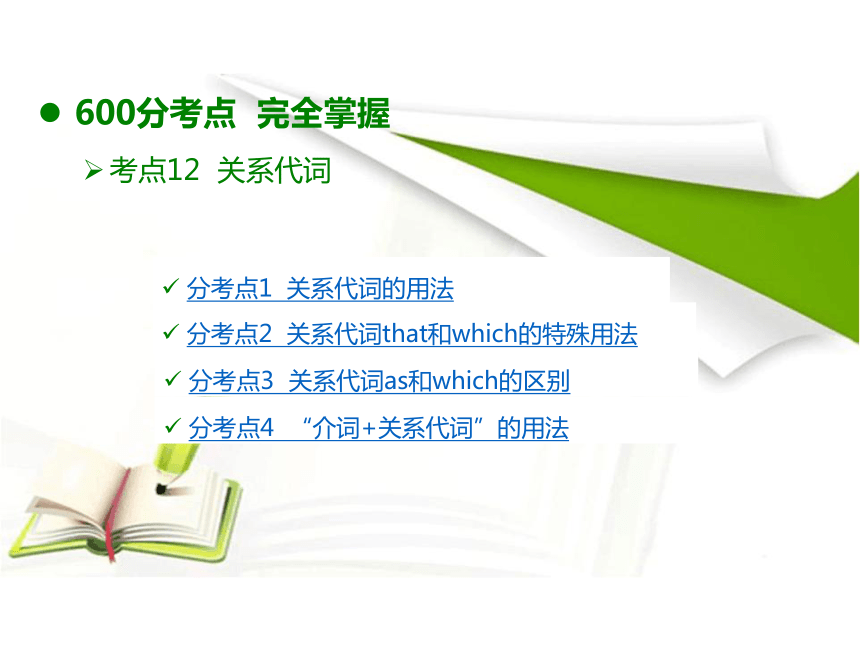 ● 600分考点 完全掌握

➢ 考点12 关系代词

✓ 分考点1 关系代词的用法

✓ 分考点2 关系代词that和which的特殊用法

✓ 分考点3 关系代词as和which的区别

✓ 分考点4 “介词+关系代词”的用法